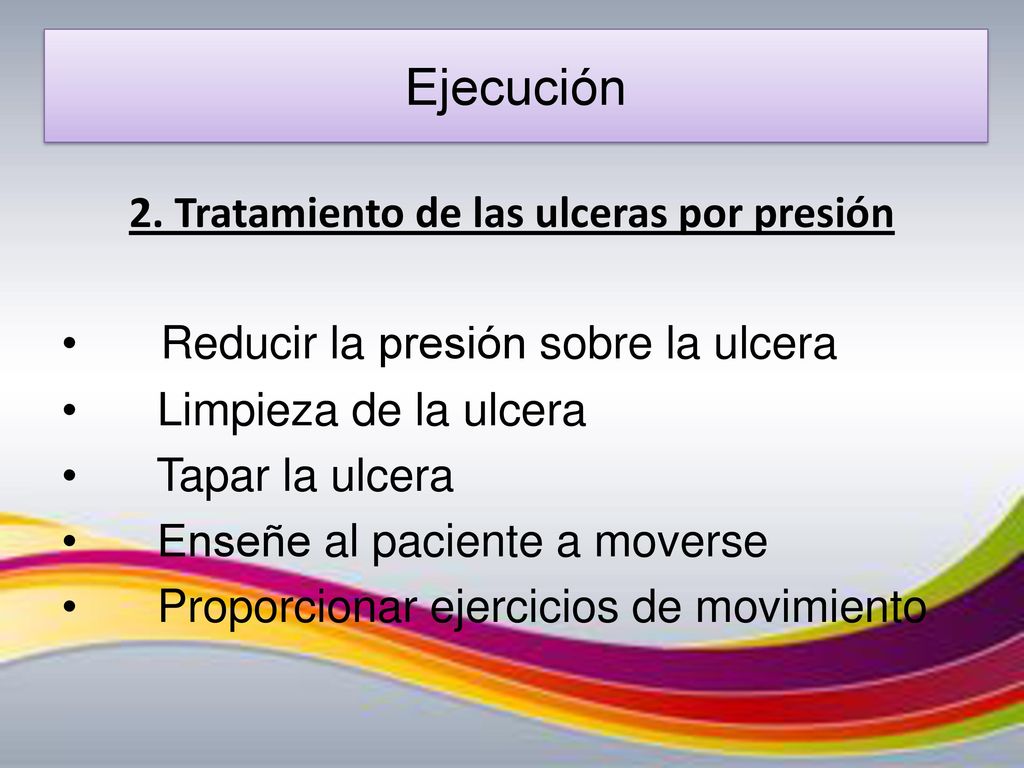 Ejecución

2. Tratamiento de las ulceras por presión

• Reducir la presión sobre la ulcera
• Limpieza de la ulcera
• Tapar la ulcera
• Enseñe al paciente a moverse
• Proporcionar ejercicios de movimiento